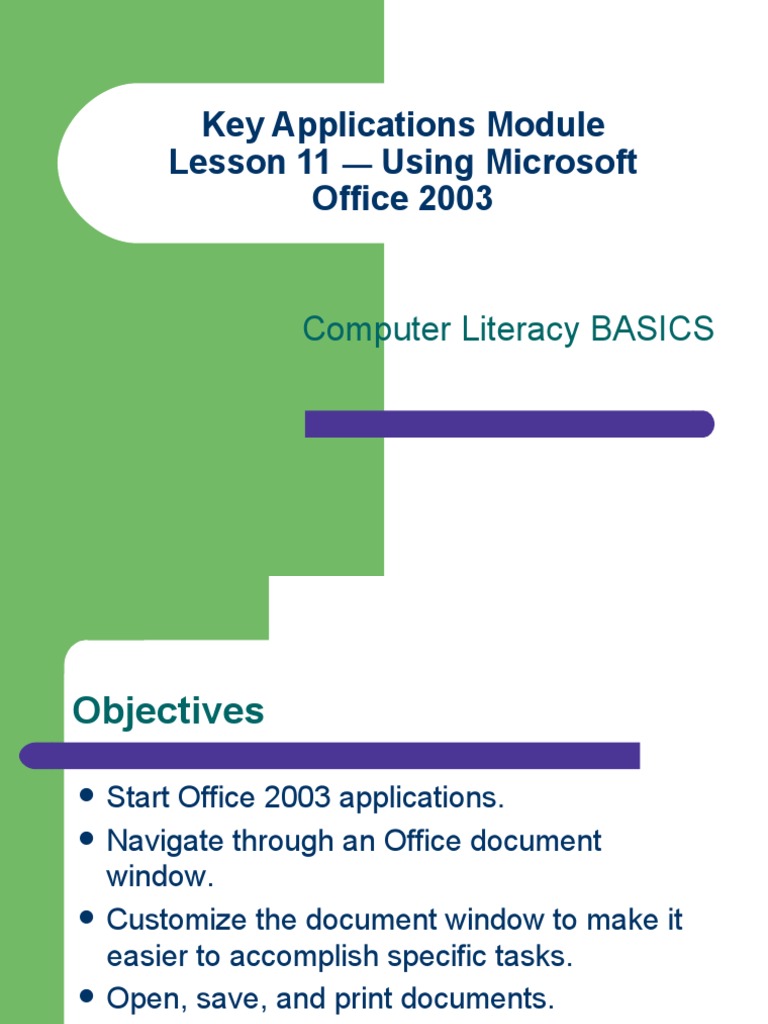 Key Applications Module
Lesson 11 — Using Microsoft Office 2003

Computer Literacy BASICS

Objectives

- Start Office 2003 applications.
- Navigate through an Office document window.
- Customize the document window to make it easier to accomplish specific tasks.
- Open, save, and print documents.